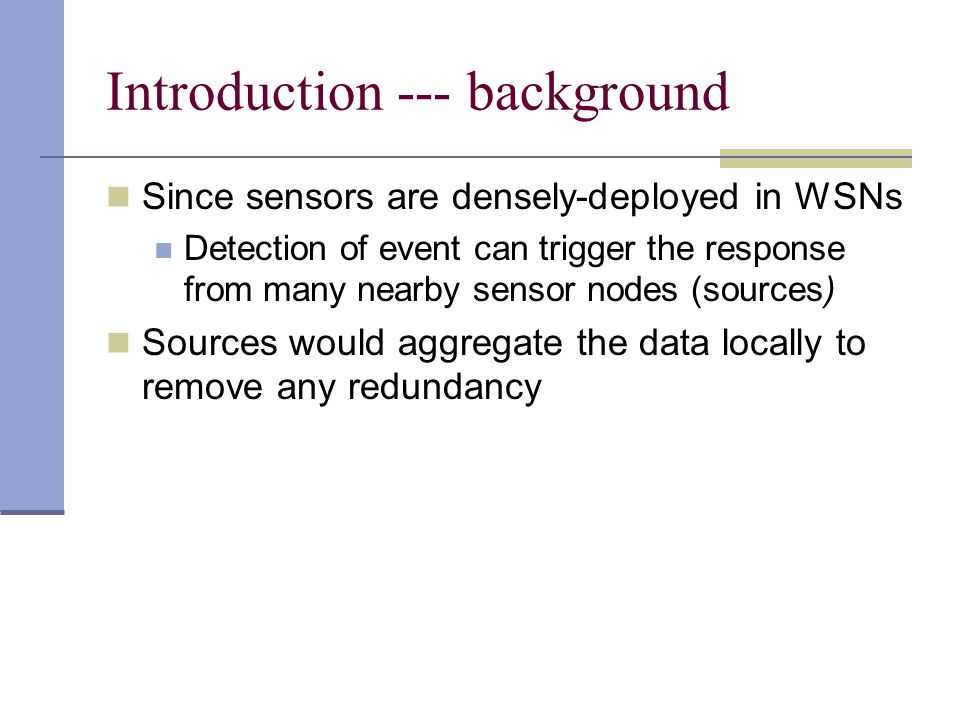 Introduction --- background

Since sensors are densely-deployed in WSNs

Detection of event can trigger the response from many nearby sensor nodes (sources)

Sources would aggregate the data locally to remove any redundancy